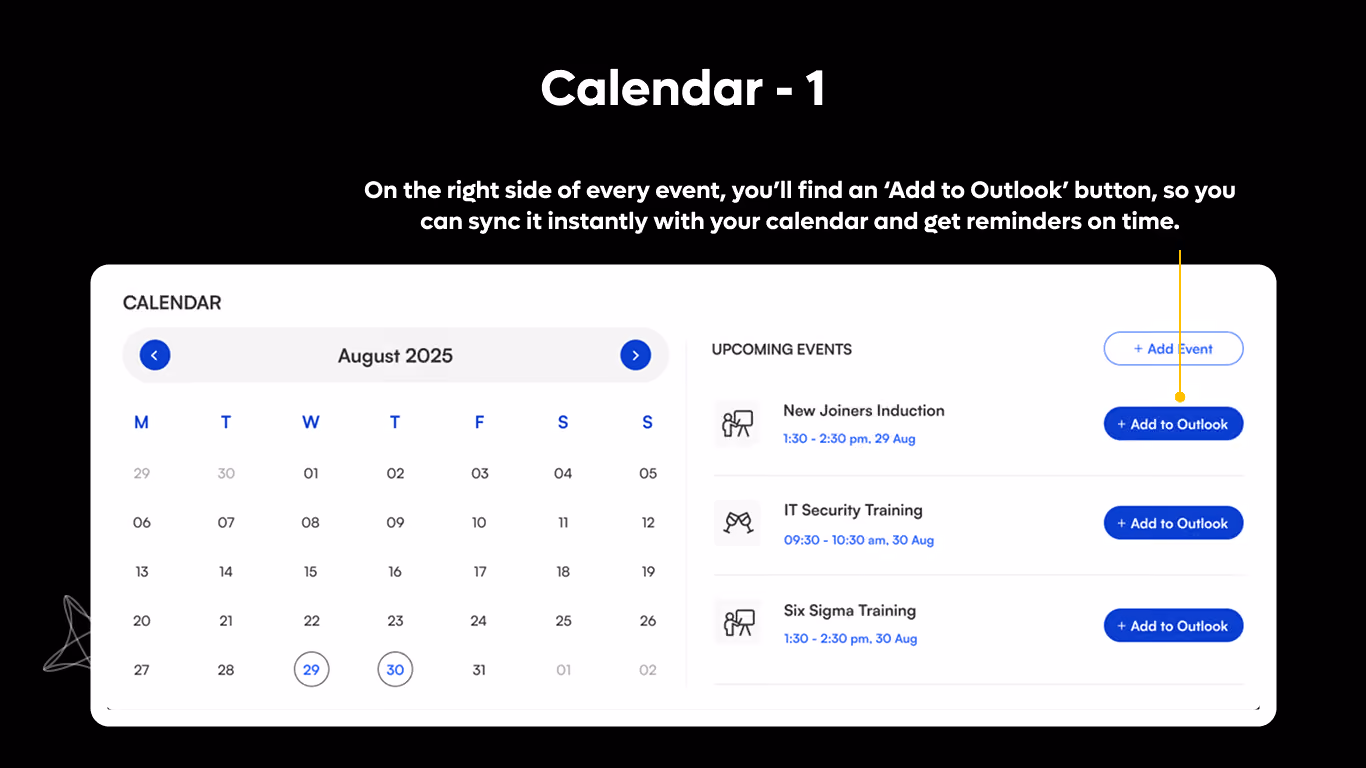 Calendar - 1

On the right side of every event, you'll find an 'Add to Outlook' button, so you can sync it instantly with your calendar and get reminders on time.

CALENDAR

August 2025

| M | T | W | T | F | S | S |
|---|---|---|---|---|---|---|
| 29 | 30 | 01 | 02 | 03 | 04 | 05 |
| 06 | 07 | 08 | 09 | 10 | 11 | 12 |
| 13 | 14 | 15 | 16 | 17 | 18 | 19 |
| 20 | 21 | 22 | 23 | 24 | 25 | 26 |
| 27 | 28 | 29 | 30 | 31 | 01 | 02 |

UPCOMING EVENTS

+ Add Event

New Joiners Induction
1:30 - 2:30 pm, 29 Aug
+ Add to Outlook

IT Security Training
09:30 - 10:30 am, 30 Aug
+ Add to Outlook

Six Sigma Training
1:30 - 2:30 pm, 30 Aug
+ Add to Outlook